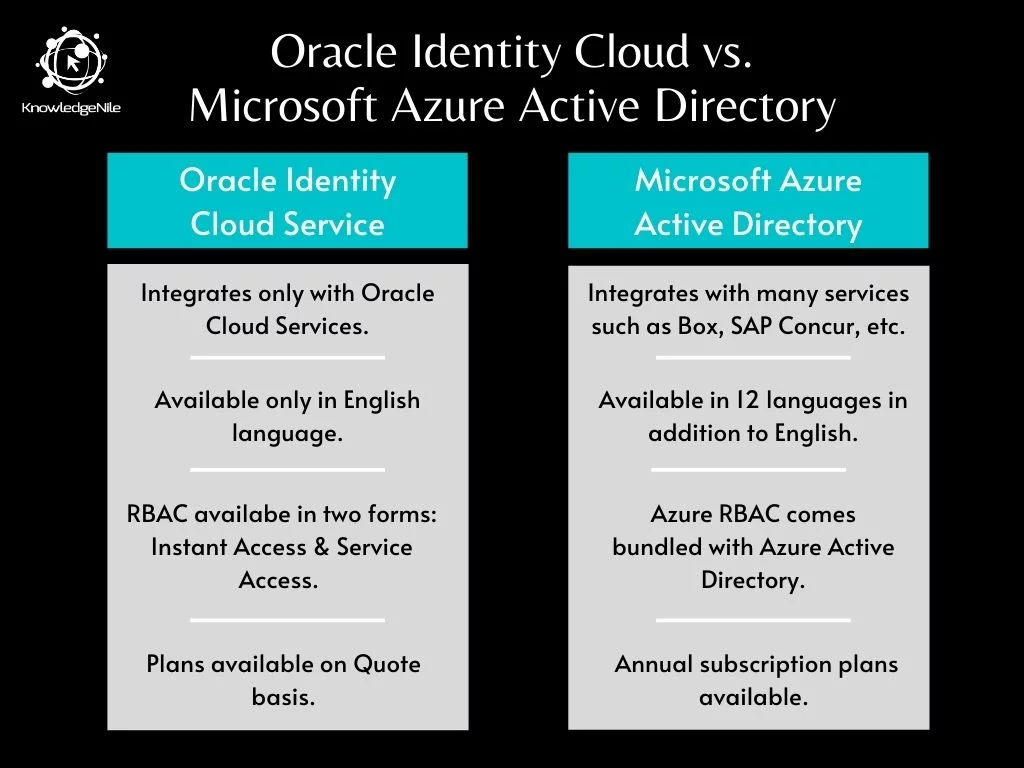 KnowledgeNile

Oracle Identity Cloud vs. Microsoft Azure Active Directory

Oracle Identity Cloud Service

Integrates only with Oracle Cloud Services.

Available only in English language.

RBAC availabe in two forms: Instant Access & Service Access.

Plans available on Quote basis.

Microsoft Azure Active Directory

Integrates with many services such as Box, SAP Concur, etc.

Available in 12 languages in addition to English.

Azure RBAC comes bundled with Azure Active Directory.

Annual subscription plans available.